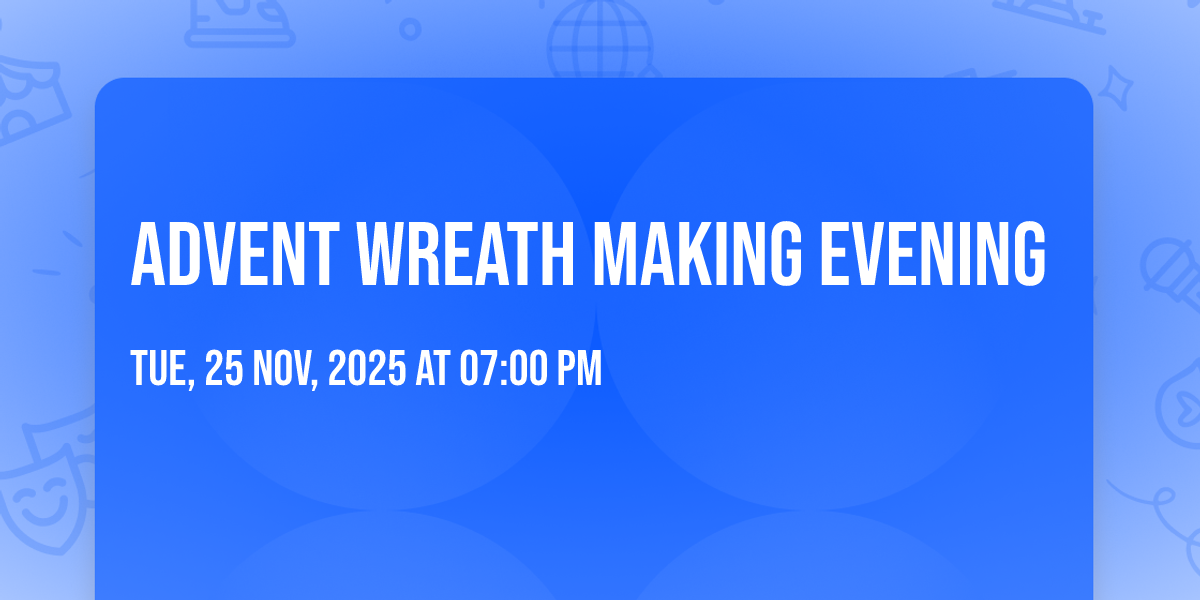 ADVENT WREATH MAKING EVENING

TUE, 25 NOV, 2025 AT 07:00 PM